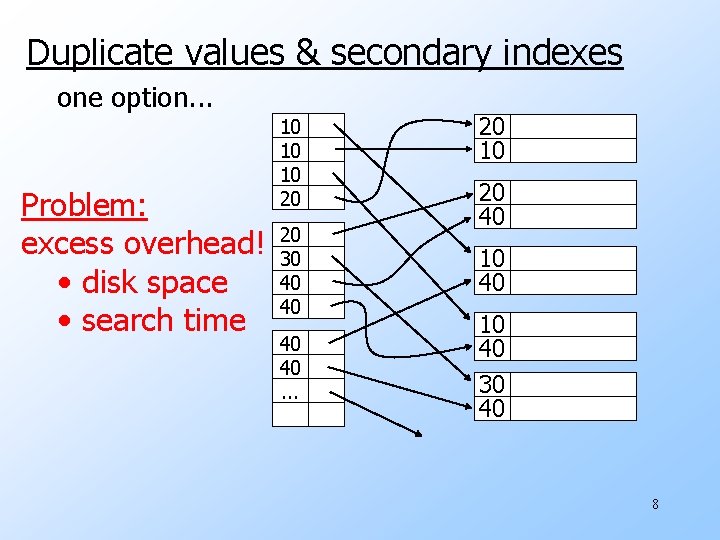 Duplicate values & secondary indexes

one option...

Problem:
excess overhead!
• disk space
• search time

10
10
10
20

20
30
40
40

40
40
...

20
10

20
40

10
40

10
40

30
40

8